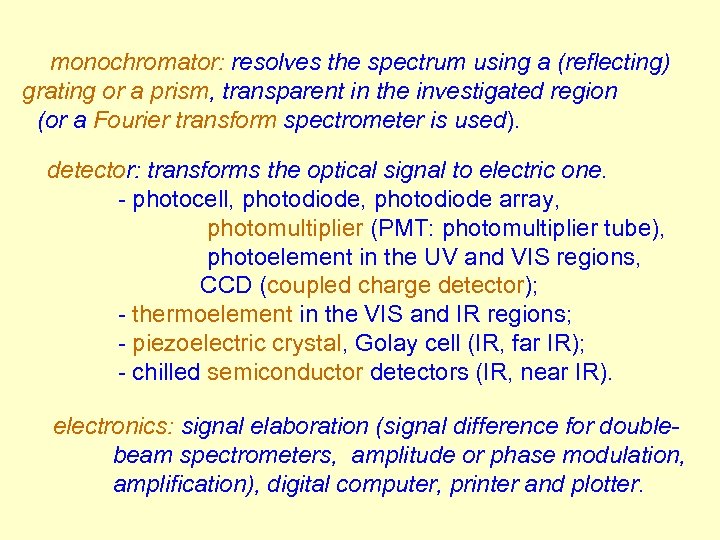 monochromator: resolves the spectrum using a (reflecting) grating or a prism, transparent in the investigated region (or a Fourier transform spectrometer is used).

detector: transforms the optical signal to electric one.
- photocell, photodiode, photodiode array,
photomultiplier (PMT: photomultiplier tube),
photoelement in the UV and VIS regions,
CCD (coupled charge detector);
- thermoelement in the VIS and IR regions;
- piezoelectric crystal, Golay cell (IR, far IR);
- chilled semiconductor detectors (IR, near IR).

electronics: signal elaboration (signal difference for double-beam spectrometers, amplitude or phase modulation, amplification), digital computer, printer and plotter.